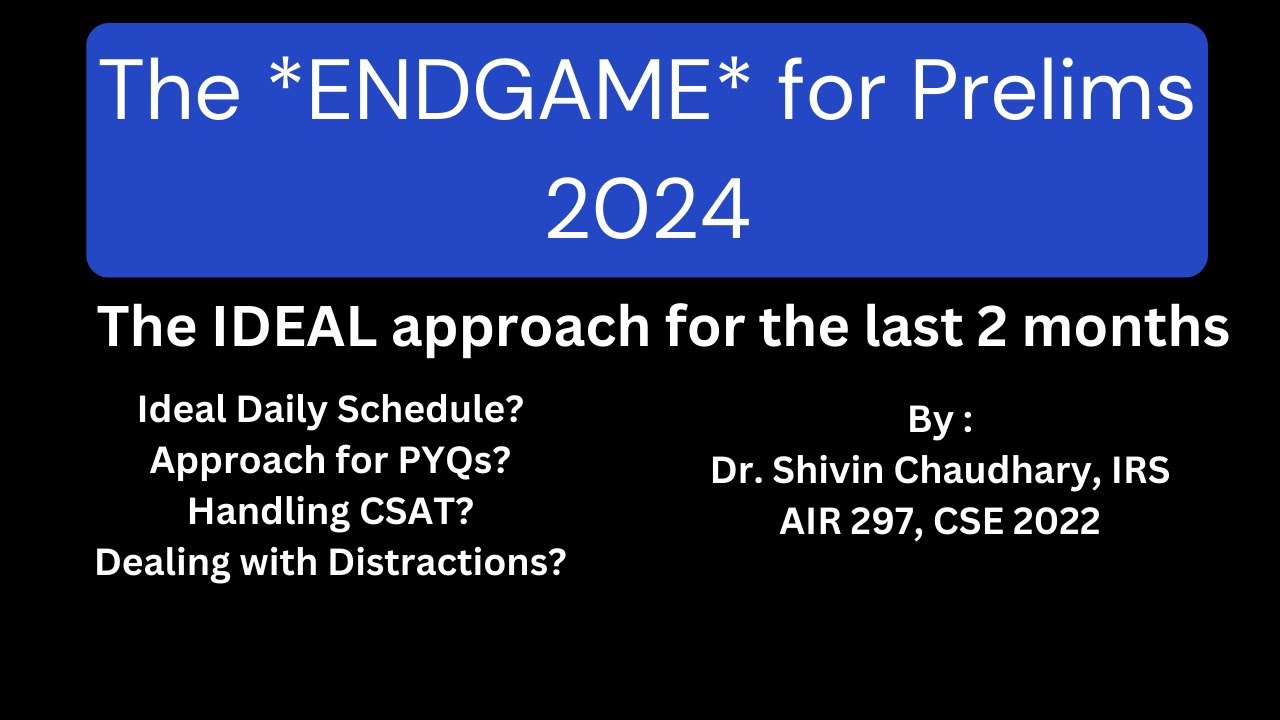 The *ENDGAME* for Prelims 2024

The IDEAL approach for the last 2 months

Ideal Daily Schedule?
Approach for PYQs?
Handling CSAT?
Dealing with Distractions?

By :
Dr. Shivin Chaudhary, IRS
AIR 297, CSE 2022